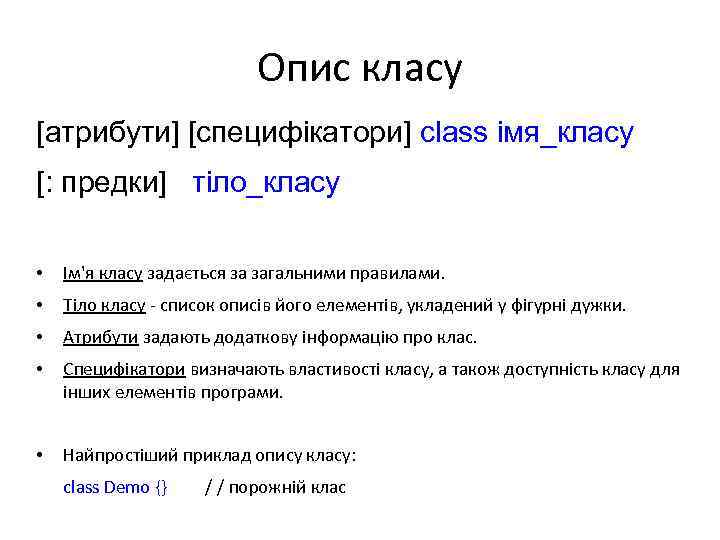 Опис класу

[атрибути] [специфікатори] class імя_класу

[: предки]   тіло_класу

• Ім'я класу задається за загальними правилами.
• Тіло класу - список описів його елементів, укладений у фігурні дужки.
• Атрибути задають додаткову інформацію про клас.
• Специфікатори визначають властивості класу, а також доступність класу для інших елементів програми.

• Найпростіший приклад опису класу:
class Demo {}   / / порожній клас